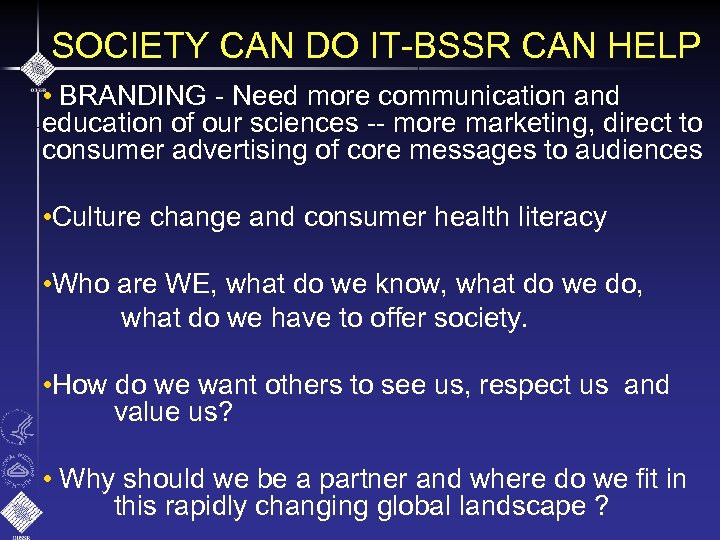 SOCIETY CAN DO IT-BSSR CAN HELP

• BRANDING - Need more communication and education of our sciences -- more marketing, direct to consumer advertising of core messages to audiences

•Culture change and consumer health literacy

•Who are WE, what do we know, what do we do, what do we have to offer society.

•How do we want others to see us, respect us and value us?

• Why should we be a partner and where do we fit in this rapidly changing global landscape ?